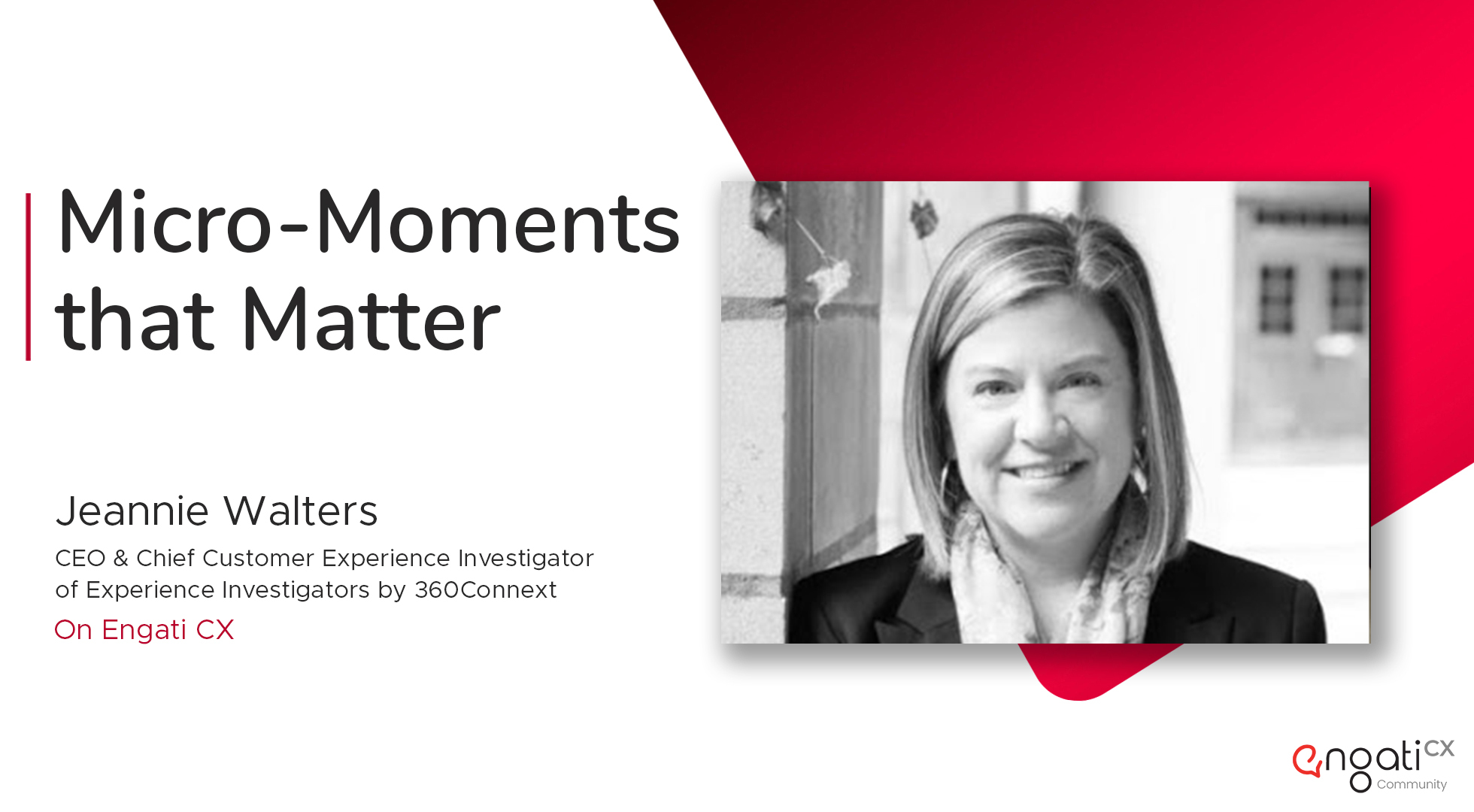 Micro-Moments that Matter

Jeannie Walters

CEO & Chief Customer Experience Investigator of Experience Investigators by 360Connext

On Engati CX

engati CX Community